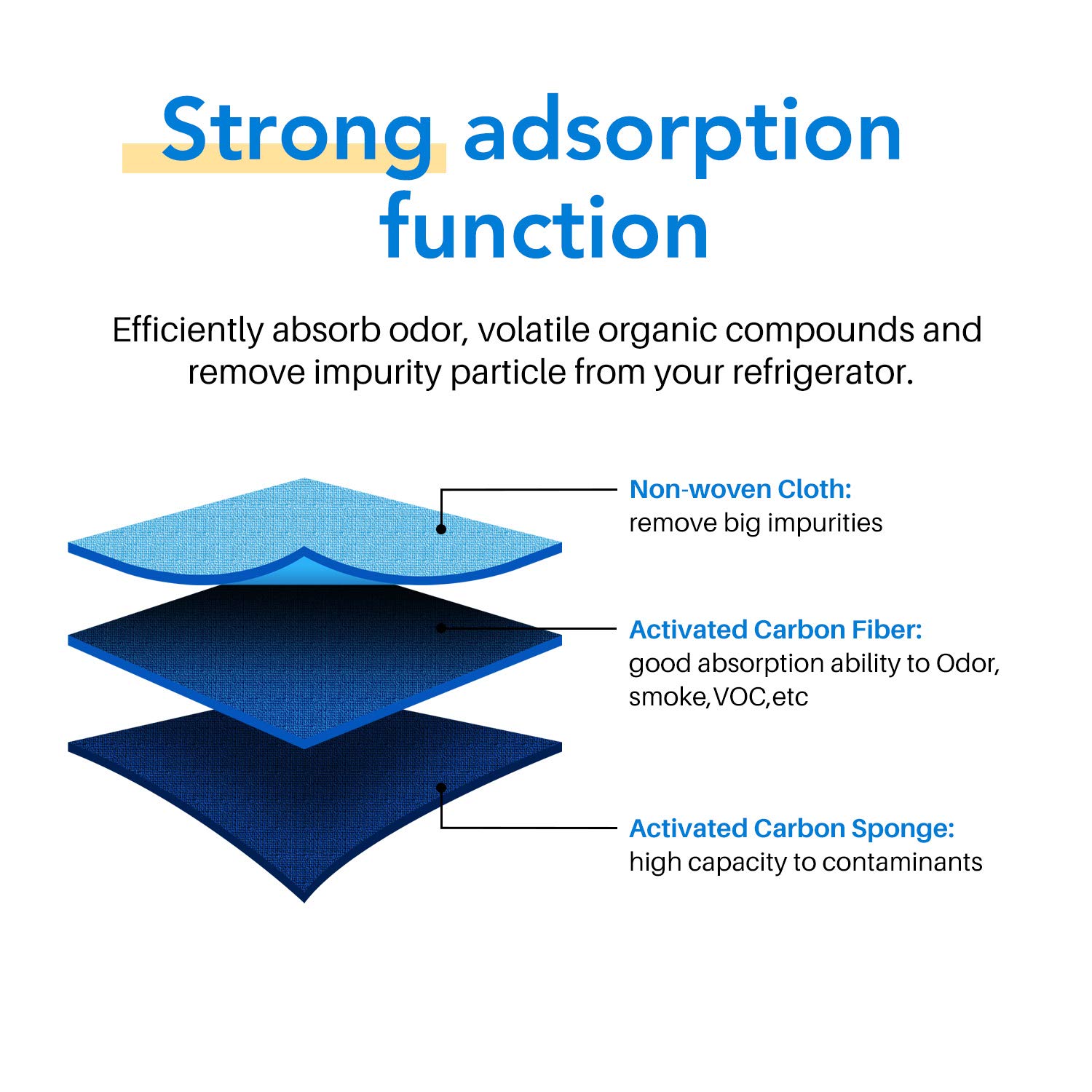 Strong adsorption function

Efficiently absorb odor, volatile organic compounds and remove impurity particle from your refrigerator.

Non-woven Cloth:
remove big impurities

Activated Carbon Fiber:
good absorption ability to Odor, smoke,VOC,etc

Activated Carbon Sponge:
high capacity to contaminants